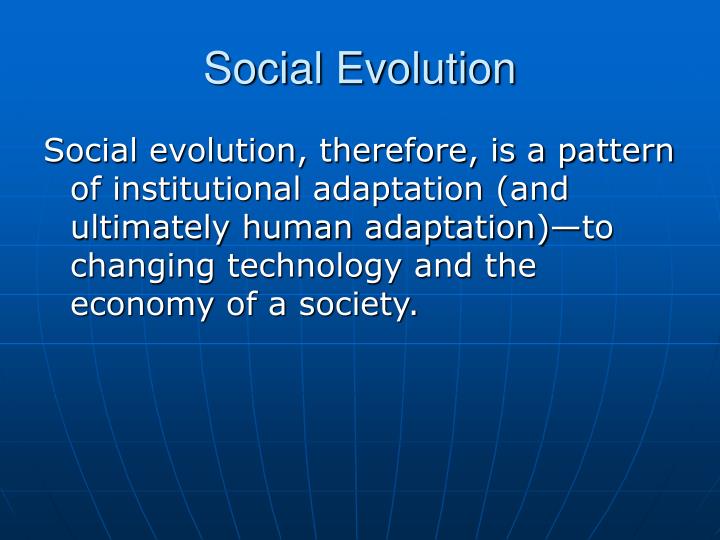 Social Evolution

Social evolution, therefore, is a pattern of institutional adaptation (and ultimately human adaptation)—to changing technology and the economy of a society.